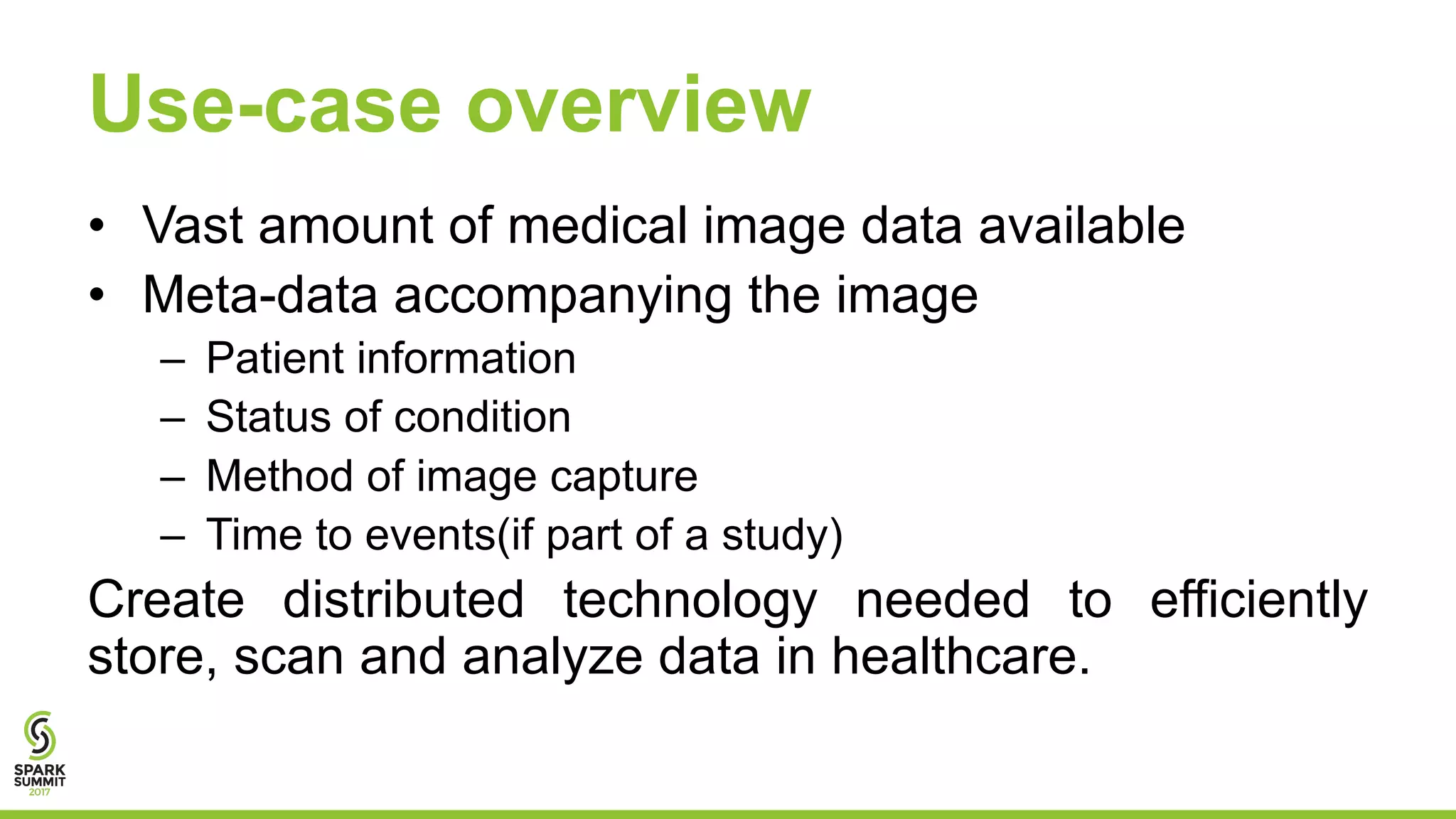 Use-case overview

• Vast amount of medical image data available
• Meta-data accompanying the image
  – Patient information
  – Status of condition
  – Method of image capture
  – Time to events(if part of a study)

Create distributed technology needed to efficiently store, scan and analyze data in healthcare.

SPARK SUMMIT 2017